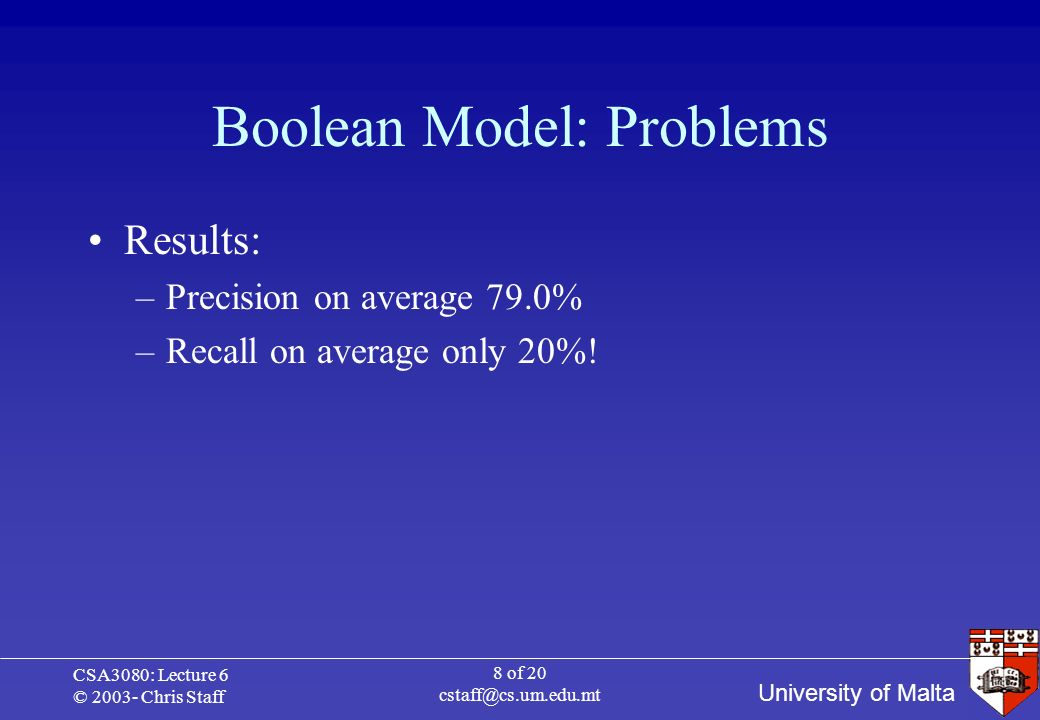 Boolean Model: Problems

• Results:
– Precision on average 79.0%
– Recall on average only 20%!

CSA3080: Lecture 6
© 2003- Chris Staff

8 of 20
cstaff@cs.um.edu.mt

University of Malta